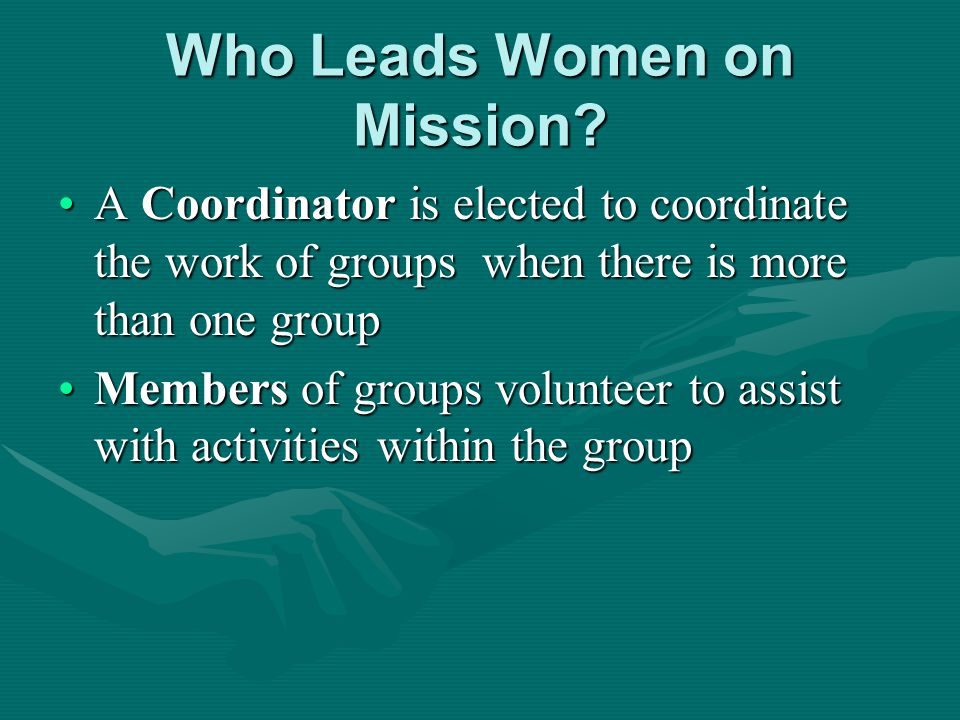 Who Leads Women on Mission?

• A Coordinator is elected to coordinate the work of groups when there is more than one group

• Members of groups volunteer to assist with activities within the group